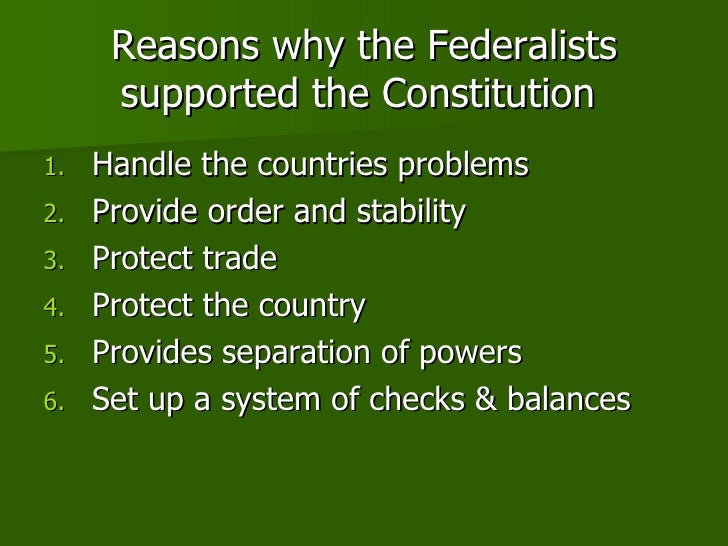 Reasons why the Federalists supported the Constitution

1. Handle the countries problems
2. Provide order and stability
3. Protect trade
4. Protect the country
5. Provides separation of powers
6. Set up a system of checks & balances